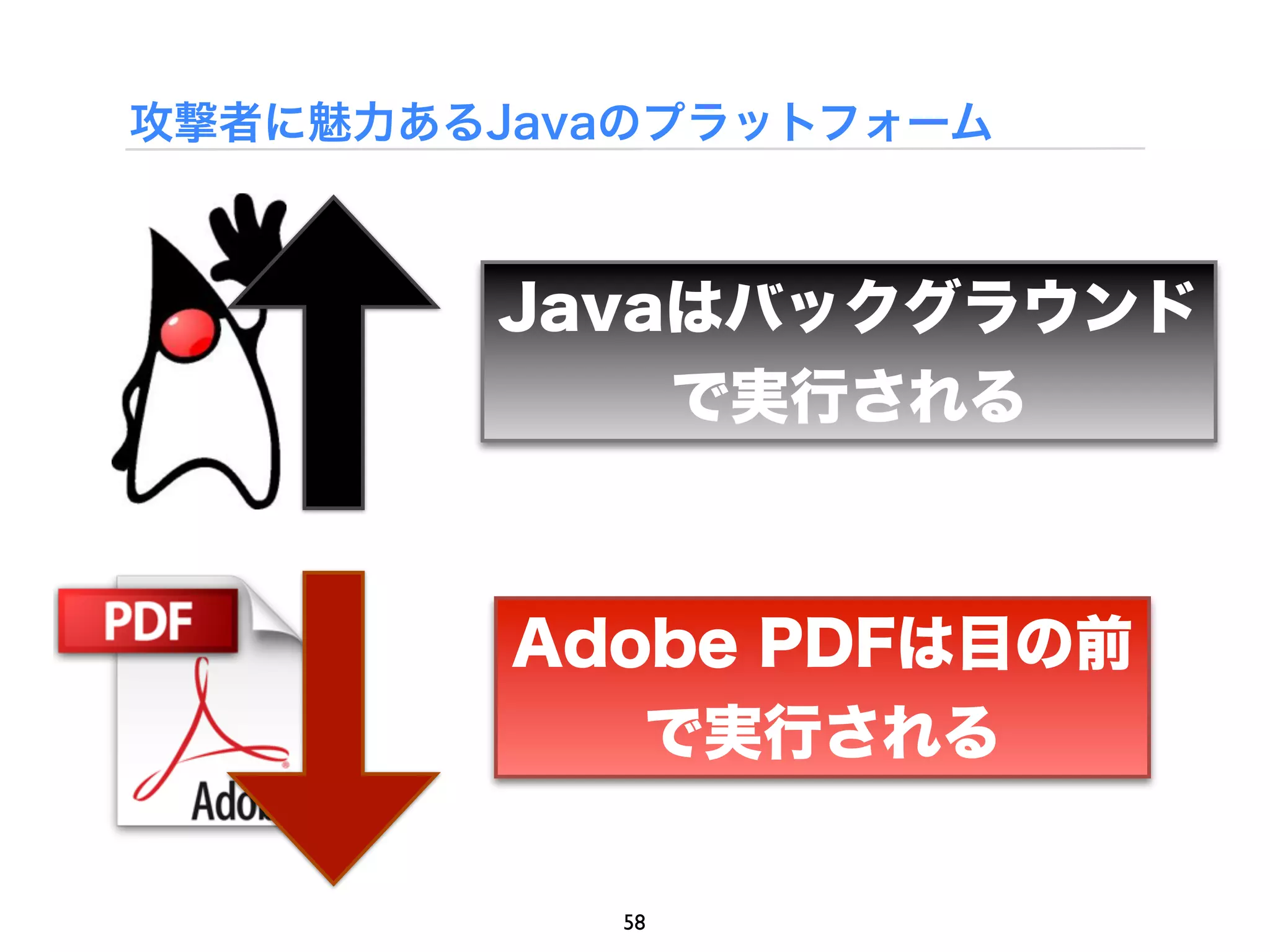 攻撃者に魅力あるJavaのプラットフォーム

Javaはバックグラウンドで実行される

PDF

Ado

Adobe PDFは目の前で実行される

58